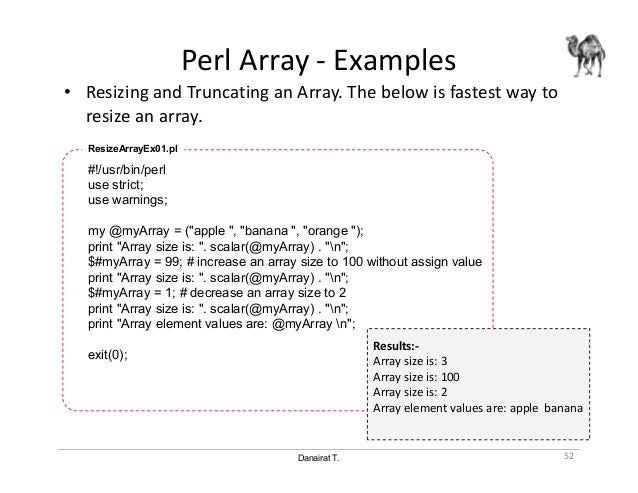 Perl Array - Examples

• Resizing and Truncating an Array. The below is fastest way to resize an array.

ResizeArrayEx01.pl

#!/usr/bin/perl
use strict;
use warnings;

my @myArray = ("apple ", "banana ", "orange ");
print "Array size is: ". scalar(@myArray) . "\n";
$#myArray = 99; # increase an array size to 100 without assign value
print "Array size is: ". scalar(@myArray) . "\n";
$#myArray = 1; # decrease an array size to 2
print "Array size is: ". scalar(@myArray) . "\n";
print "Array element values are: @myArray \n";

exit(0);

Results:-
Array size is: 3
Array size is: 100
Array size is: 2
Array element values are: apple banana

Danairat T.

52